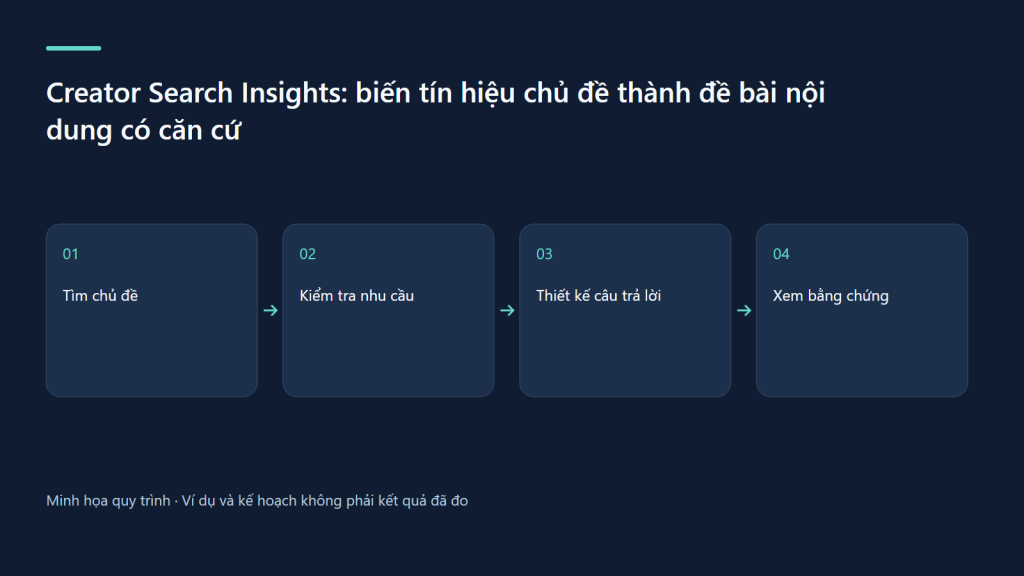 Creator Search Insights: biến tín hiệu chủ đề thành đề bài nội dung có căn cứ

01

Tìm chủ đề

→

02

Kiểm tra nhu cầu

→

03

Thiết kế câu trả lời

→

04

Xem bằng chứng

Minh họa quy trình · Ví dụ và kế hoạch không phải kết quả đã đo